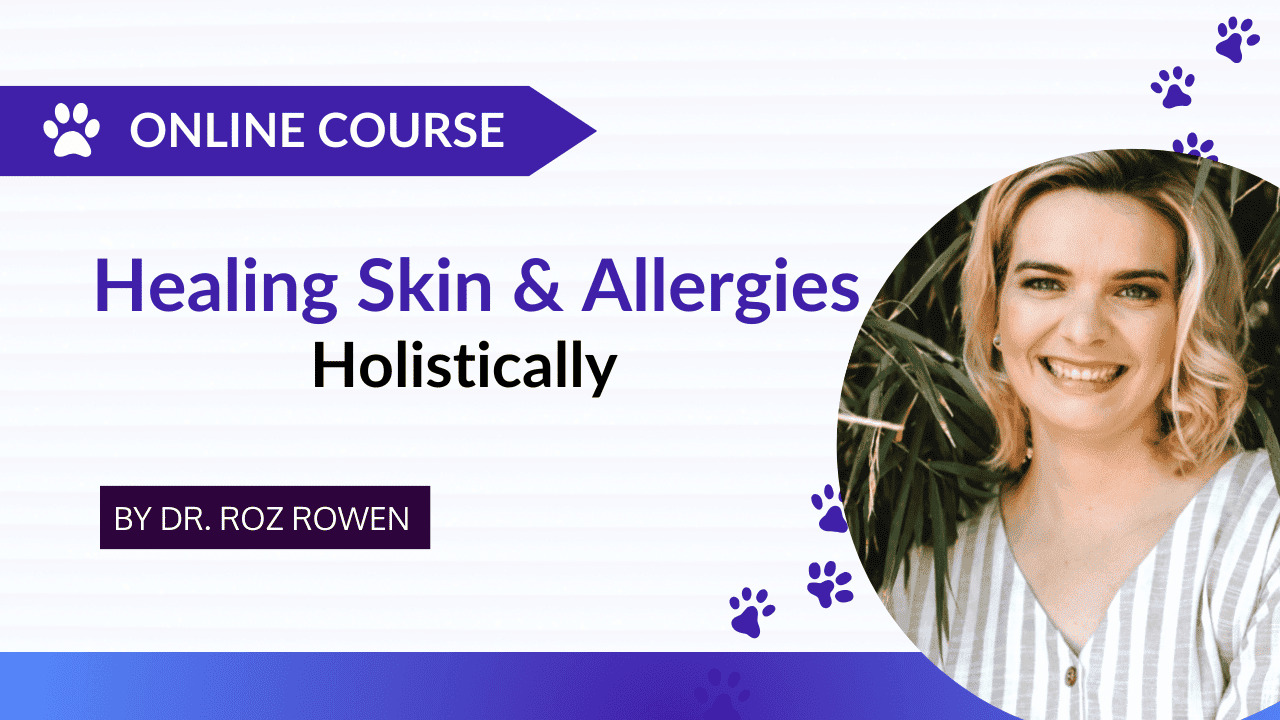 ONLINE COURSE

Healing Skin & Allergies
Holistically

BY DR. ROZ ROWEN